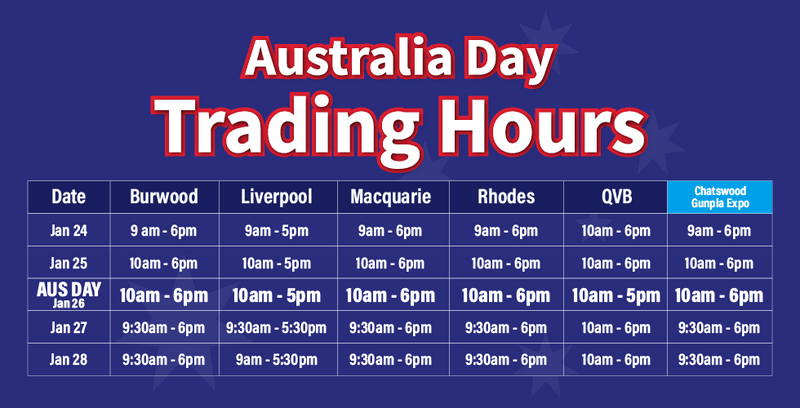 Australia Day
Trading Hours

| Date | Burwood | Liverpool | Macquarie | Rhodes | QVB | Chatswood Gunpla Expo |
|---|---|---|---|---|---|---|
| Jan 24 | 9 am - 6pm | 9am - 5pm | 9am - 6pm | 9am - 6pm | 10am - 6pm | 9am - 6pm |
| Jan 25 | 10am - 6pm | 10am - 5pm | 10am - 6pm | 10am - 6pm | 10am - 6pm | 10am - 6pm |
| AUS DAY Jan 26 | 10am - 6pm | 10am - 5pm | 10am - 6pm | 10am - 6pm | 10am - 5pm | 10am - 6pm |
| Jan 27 | 9:30am - 6pm | 9:30am - 5:30pm | 9:30am - 6pm | 9:30am - 6pm | 10am - 6pm | 9:30am - 6pm |
| Jan 28 | 9:30am - 6pm | 9am - 5:30pm | 9:30am - 6pm | 9:30am - 6pm | 10am - 6pm | 9:30am - 6pm |